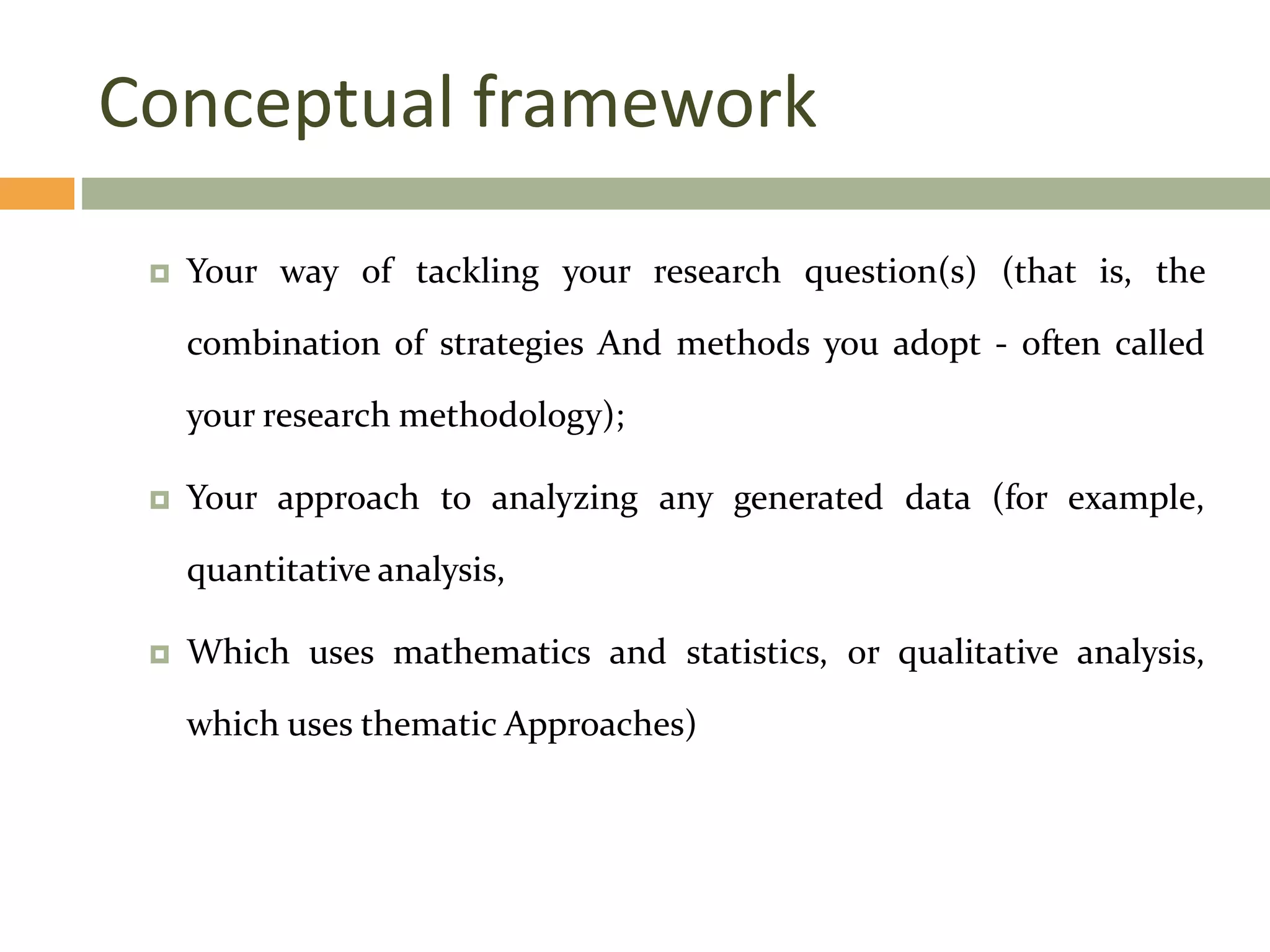 Conceptual framework

Your way of tackling your research question(s) (that is, the combination of strategies And methods you adopt - often called your research methodology);

Your approach to analyzing any generated data (for example, quantitative analysis,

Which uses mathematics and statistics, or qualitative analysis, which uses thematic Approaches)